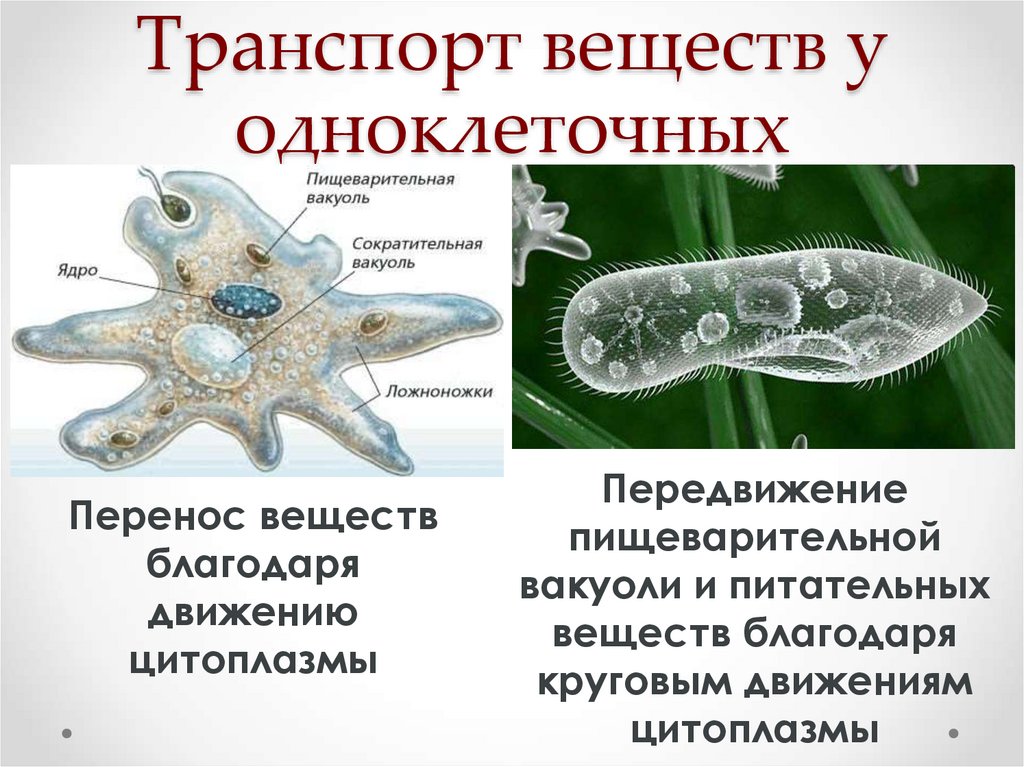 Транспорт веществ у одноклеточных

Пищеварительная вакуоль

Сократительная вакуоль

Ядро

Ложноножки

Перенос веществ благодаря движению цитоплазмы

Передвижение пищеварительной вакуоли и питательных веществ благодаря круговым движениям цитоплазмы